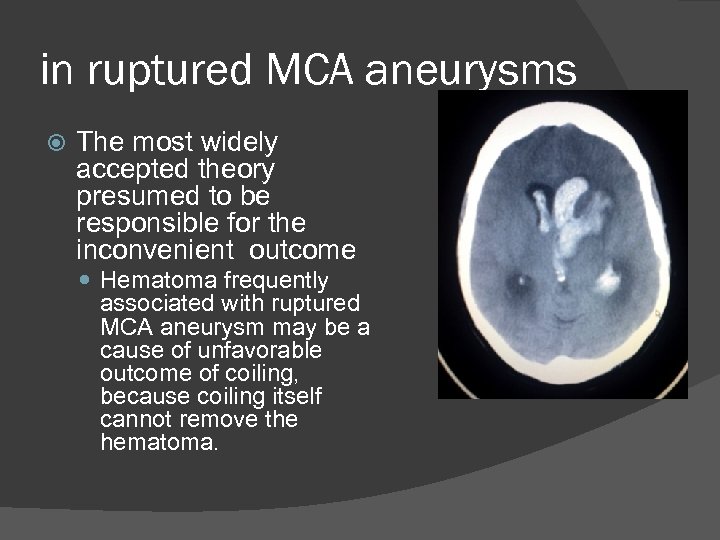 in ruptured MCA aneurysms

The most widely accepted theory presumed to be responsible for the inconvenient outcome

Hematoma frequently associated with ruptured MCA aneurysm may be a cause of unfavorable outcome of coiling, because coiling itself cannot remove the hematoma.